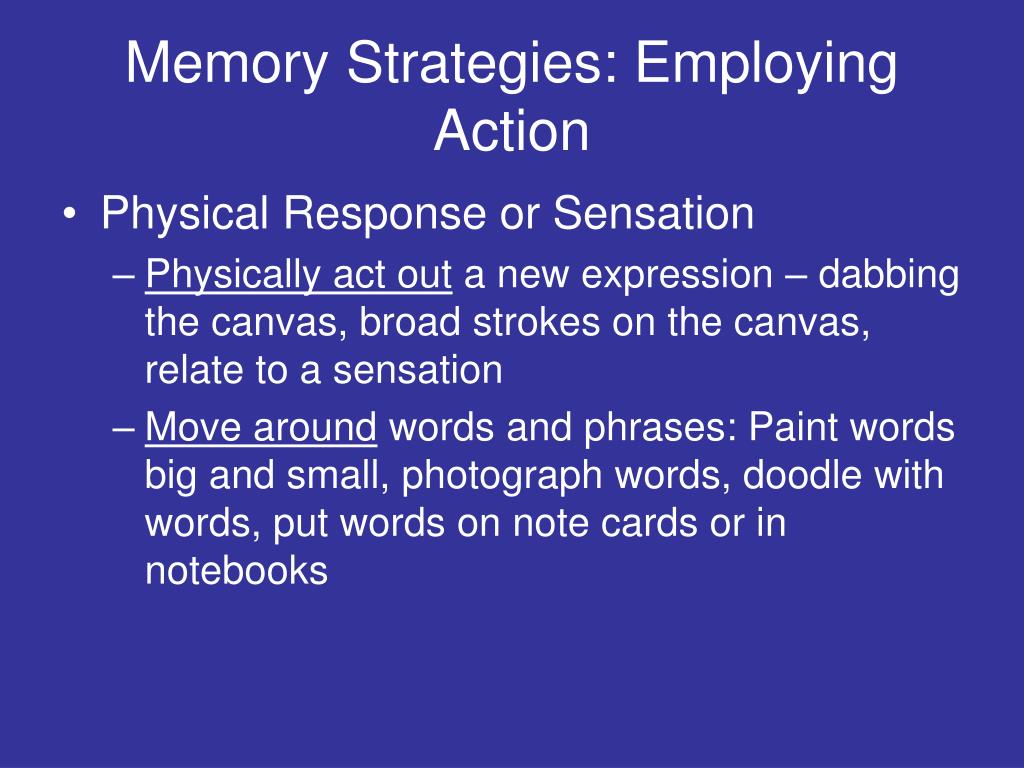 Memory Strategies: Employing Action

• Physical Response or Sensation
– Physically act out a new expression – dabbing the canvas, broad strokes on the canvas, relate to a sensation
– Move around words and phrases: Paint words big and small, photograph words, doodle with words, put words on note cards or in notebooks